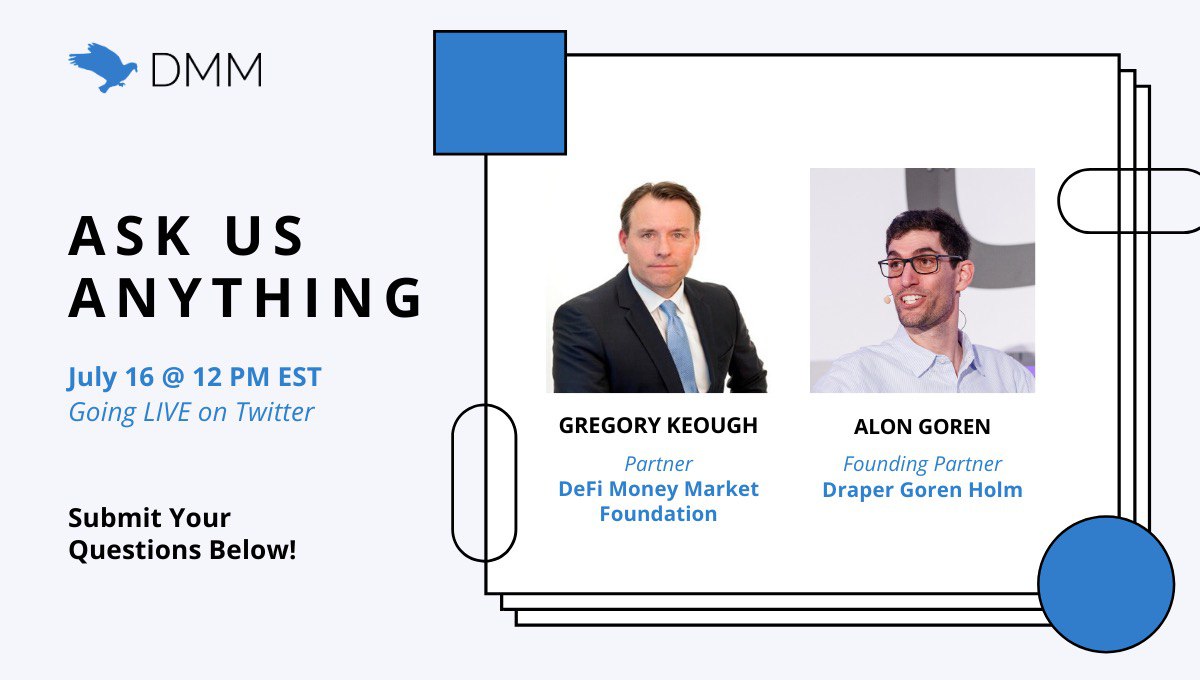 DMM

ASK US ANYTHING

July 16 @ 12 PM EST
Going LIVE on Twitter

Submit Your Questions Below!

GREGORY KEOUGH
Partner
DeFi Money Market Foundation

ALON GOREN
Founding Partner
Draper Goren Holm